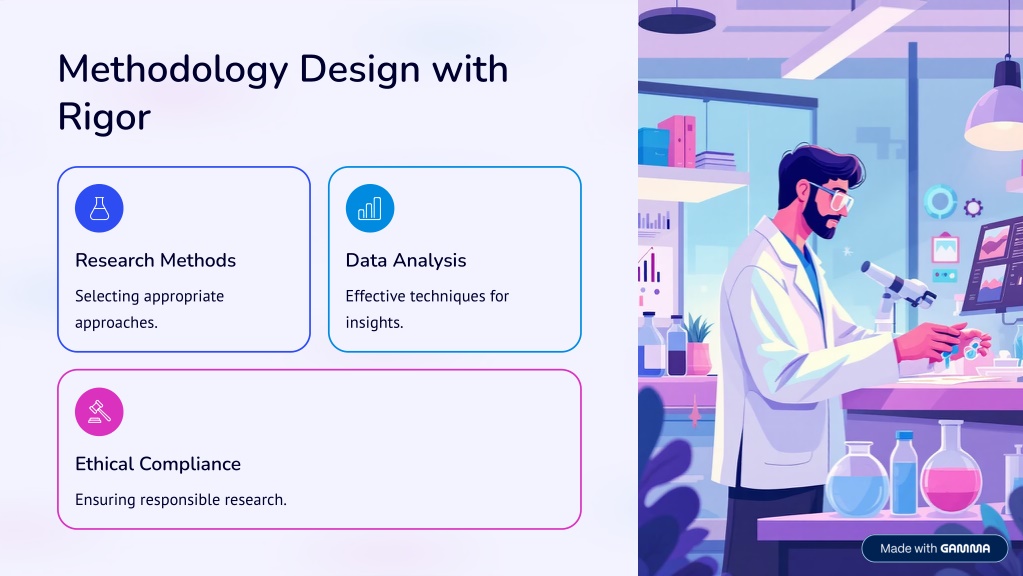 Methodology Design with Rigor

Research Methods

Selecting appropriate approaches.

Data Analysis

Effective techniques for insights.

Ethical Compliance

Ensuring responsible research.

Made with GAMMA